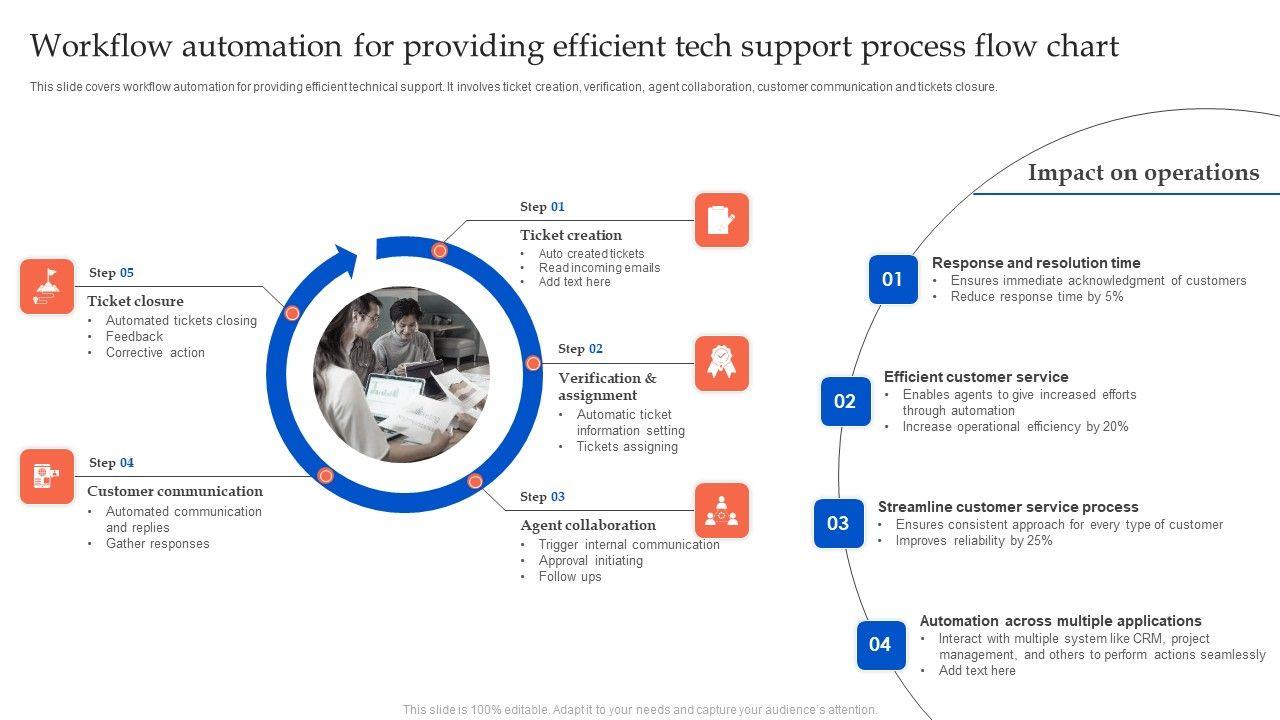 Workflow automation for providing efficient tech support process flow chart

This slide covers workflow automation for providing efficient technical support. It involves ticket creation, verification, agent collaboration, customer communication and tickets closure.

Step 01
Ticket creation
• Auto created tickets
• Read incoming emails
• Add text here

Step 02
Verification & assignment
• Automatic ticket information setting
• Tickets assigning

Step 03
Agent collaboration
• Trigger internal communication
• Approval initiating
• Follow ups

Step 04
Customer communication
• Automated communication and replies
• Gather responses

Step 05
Ticket closure
• Automated tickets closing
• Feedback
• Corrective action

Impact on operations

01
Response and resolution time
• Ensures immediate acknowledgment of customers
• Reduce response time by 5%

02
Efficient customer service
• Enables agents to give increased efforts through automation
• Increase operational efficiency by 20%

03
Streamline customer service process
• Ensures consistent approach for every type of customer
• Improves reliability by 25%

04
Automation across multiple applications
• Interact with multiple system like CRM, project management, and others to perform actions seamlessly
• Add text here

This slide is 100% editable. Adapt it to your needs and capture your audience's attention.